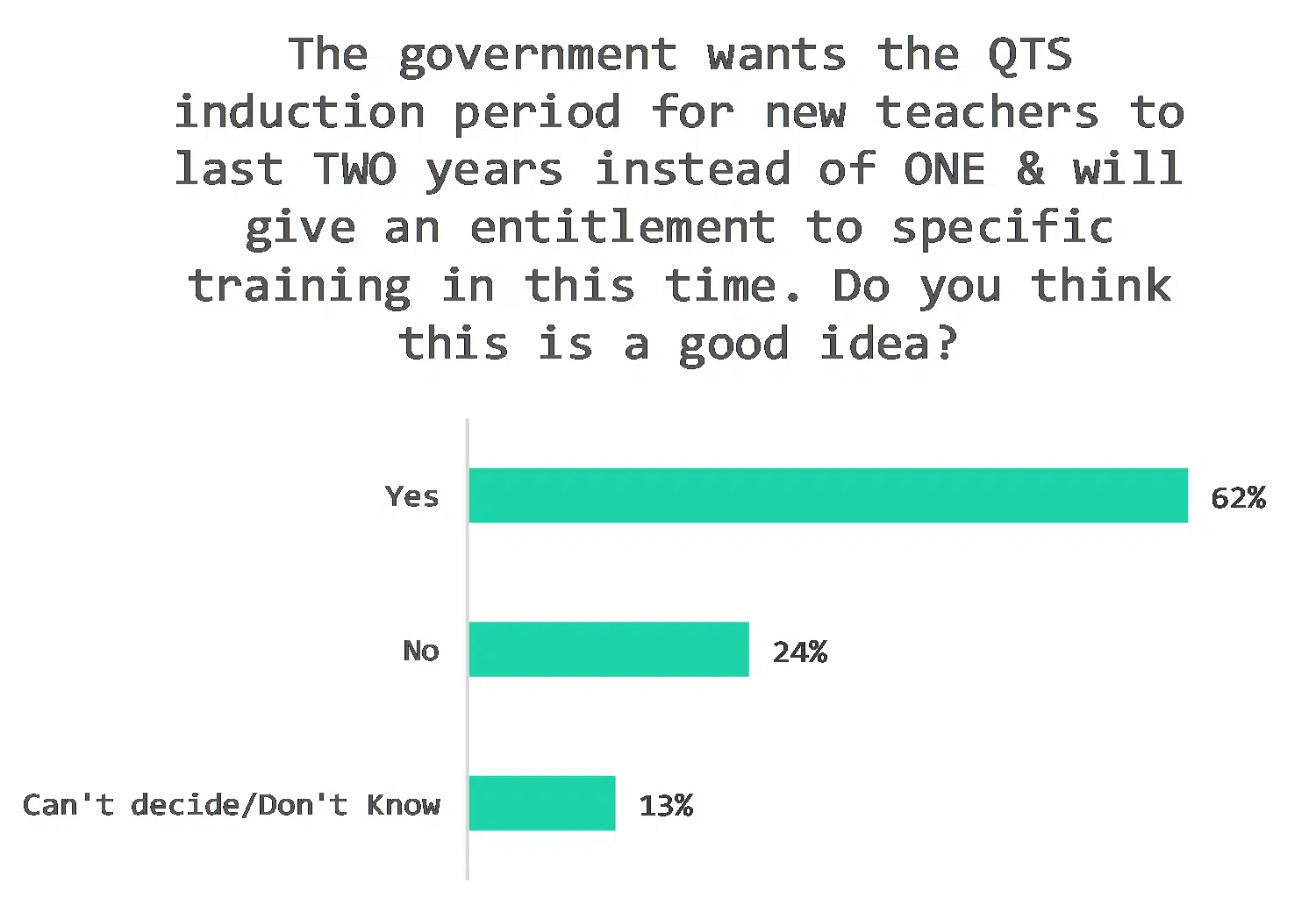 The government wants the QTS induction period for new teachers to last TWO years instead of ONE & will give an entitlement to specific training in this time. Do you think this is a good idea?

Yes 62%

No 24%

Can't decide/Don't Know 13%